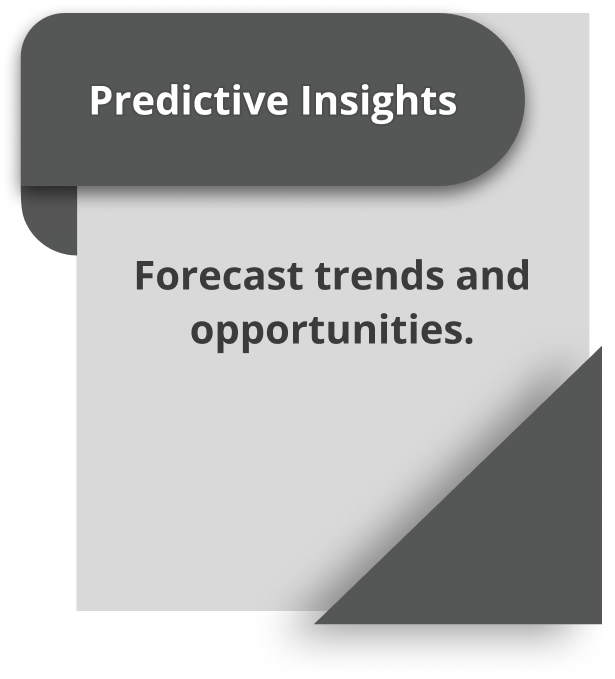 Predictive Insights

Forecast trends and opportunities.